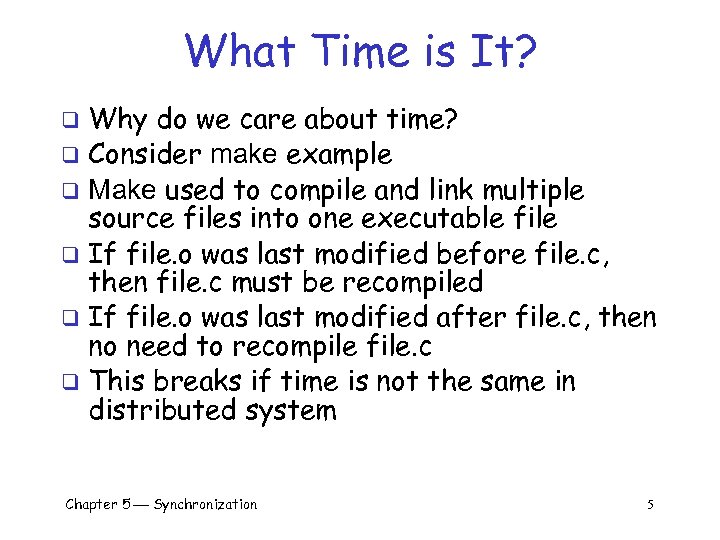 What Time is It?

❑ Why do we care about time?
❑ Consider make example
❑ Make used to compile and link multiple source files into one executable file
❑ If file.o was last modified before file.c, then file.c must be recompiled
❑ If file.o was last modified after file.c, then no need to recompile file.c
❑ This breaks if time is not the same in distributed system

Chapter 5 — Synchronization

5